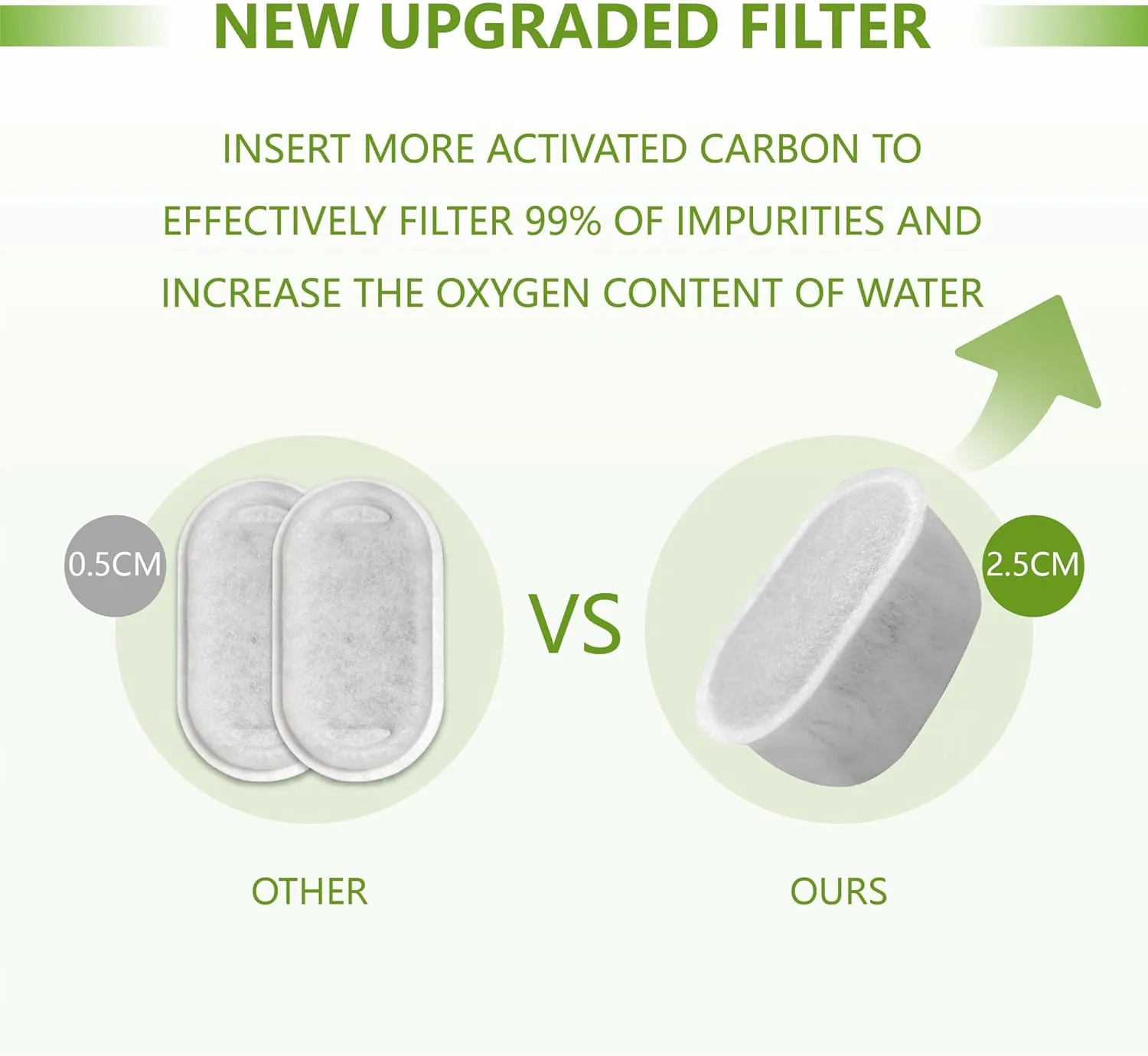 NEW UPGRADED FILTER

INSERT MORE ACTIVATED CARBON TO EFFECTIVELY FILTER 99% OF IMPURITIES AND INCREASE THE OXYGEN CONTENT OF WATER

0.5CM

VS

2.5CM

OTHER

OURS